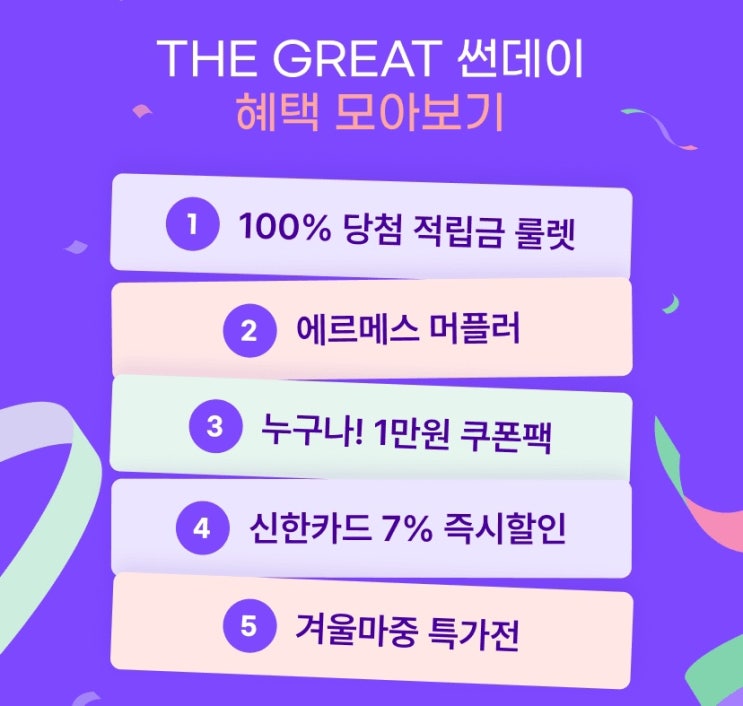 THE GREAT 썬데이
혜택 모아보기

1 100% 당첨 적립금 룰렛

2 에르메스 머플러

3 누구나! 1만원 쿠폰팩

4 신한카드 7% 즉시할인

5 겨울마중 특가전